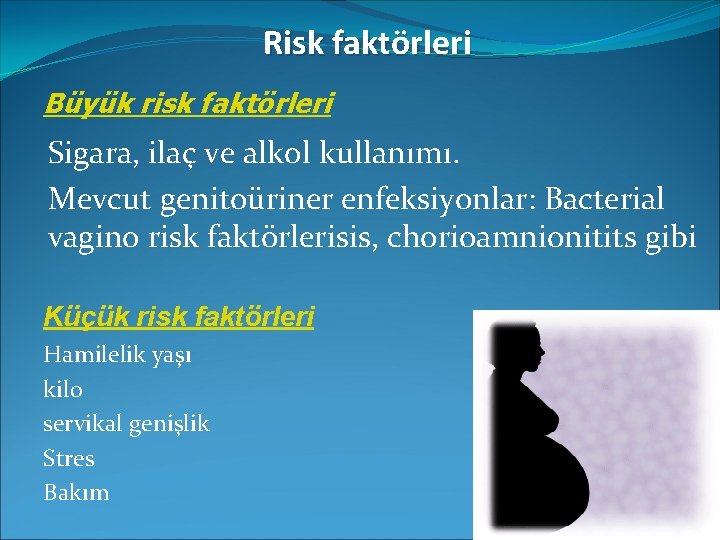 Risk faktörleri

Büyük risk faktörleri

Sigara, ilaç ve alkol kullanımı.

Mevcut genitoüriner enfeksiyonlar: Bacterial vagino risk faktörlerisis, chorioamnionitits gibi

Küçük risk faktörleri

Hamilelik yaşı

kilo

servikal genişlik

Stres

Bakım